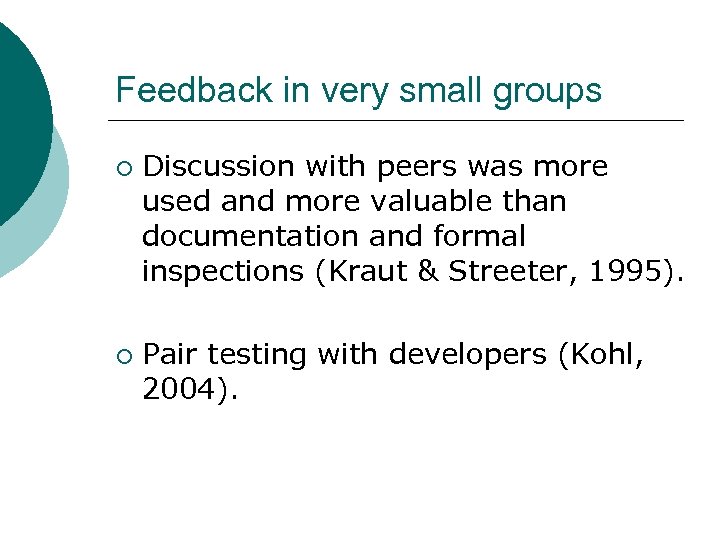 Feedback in very small groups

○ Discussion with peers was more used and more valuable than documentation and formal inspections (Kraut & Streeter, 1995).

○ Pair testing with developers (Kohl, 2004).